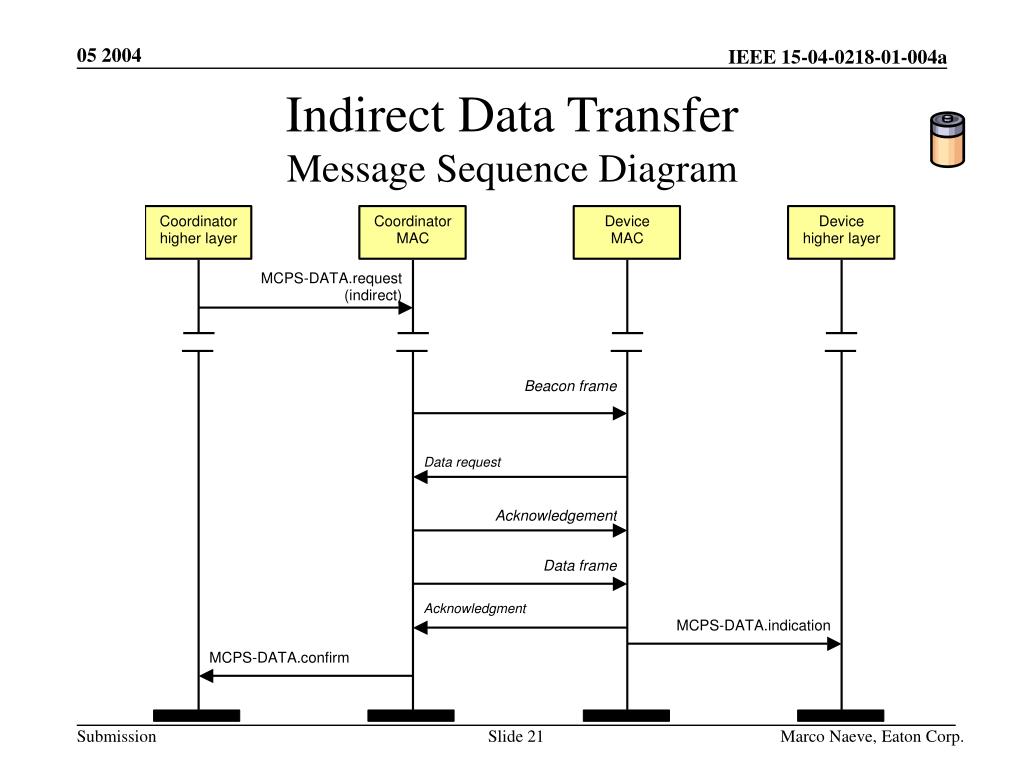 05 2004

IEEE 15-04-0218-01-004a

Indirect Data Transfer
Message Sequence Diagram

Coordinator higher layer

Coordinator MAC

Device MAC

Device higher layer

MCPS-DATA.request (indirect)

Beacon frame

Data request

Acknowledgement

Data frame

Acknowledgment

MCPS-DATA.indication

MCPS-DATA.confirm

Submission

Slide 21

Marco Naeve, Eaton Corp.